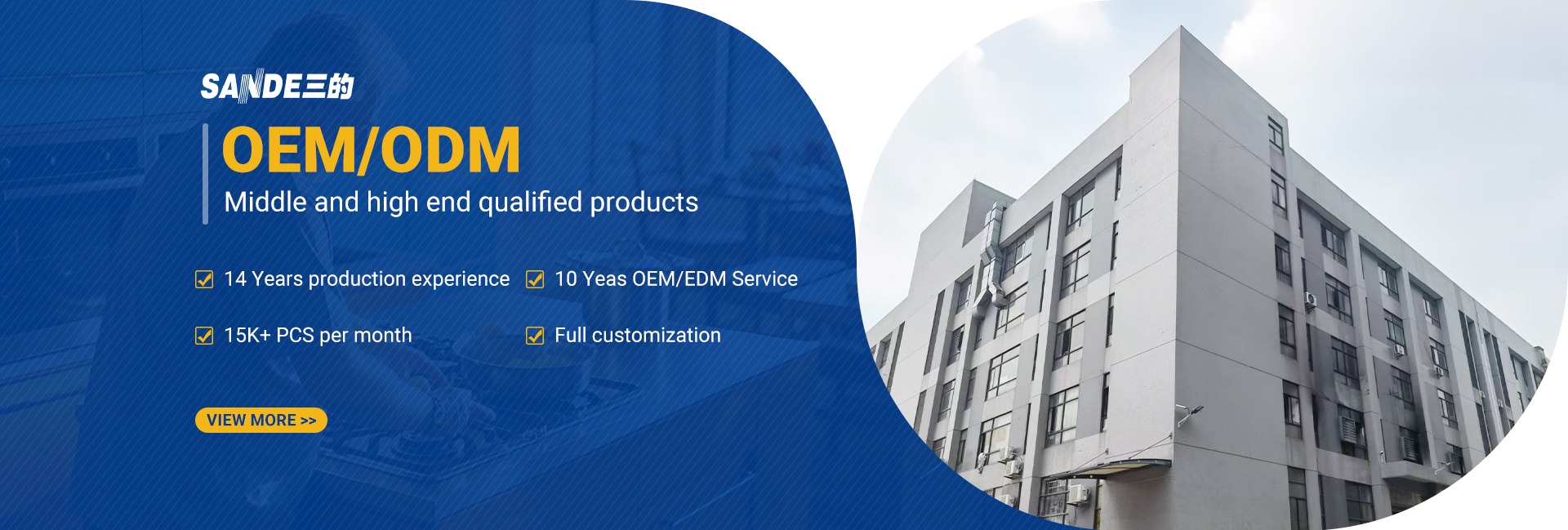 SANDE三的

OEM/ODM

Middle and high end qualified products

14 Years production experience

10 Yeas OEM/EDM Service

15K+ PCS per month

Full customization

VIEW MORE >>